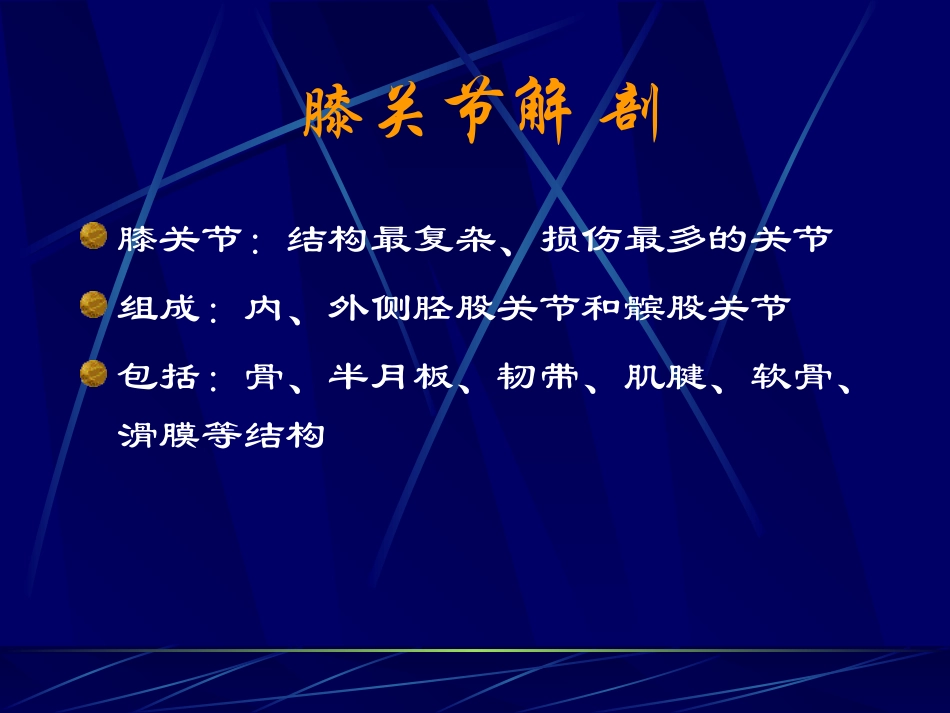 膝关节解 剖

膝关节：结构最复杂、损伤最多的关节

组成：内、外侧胫股关节和髌股关节

包括：骨、半月板、韧带、肌腱、软骨、滑膜等结构